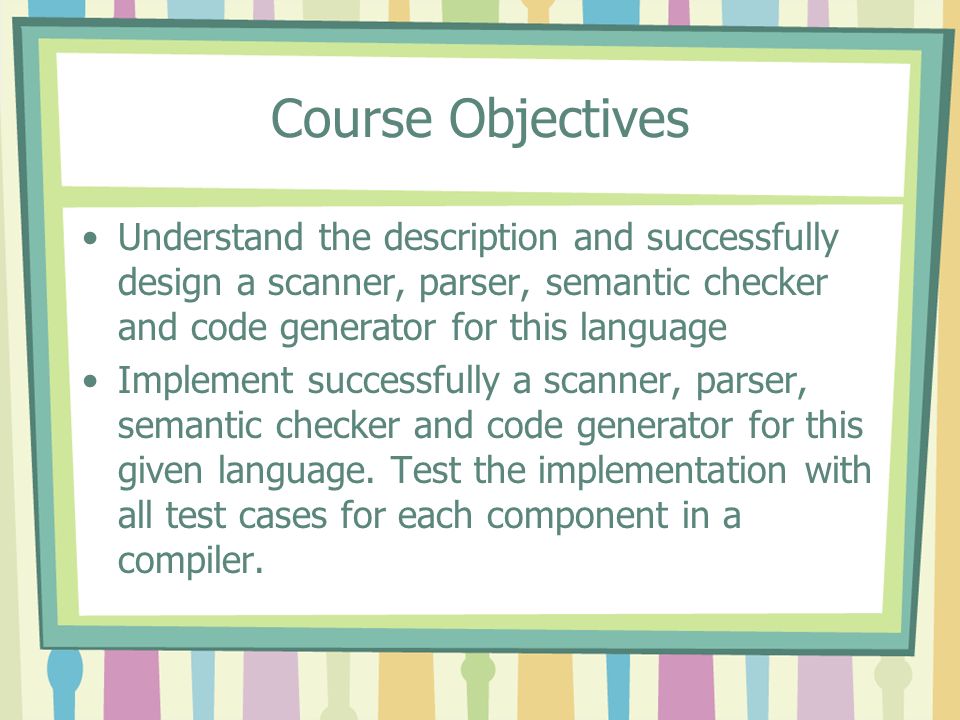 Course Objectives

• Understand the description and successfully design a scanner, parser, semantic checker and code generator for this language
• Implement successfully a scanner, parser, semantic checker and code generator for this given language. Test the implementation with all test cases for each component in a compiler.